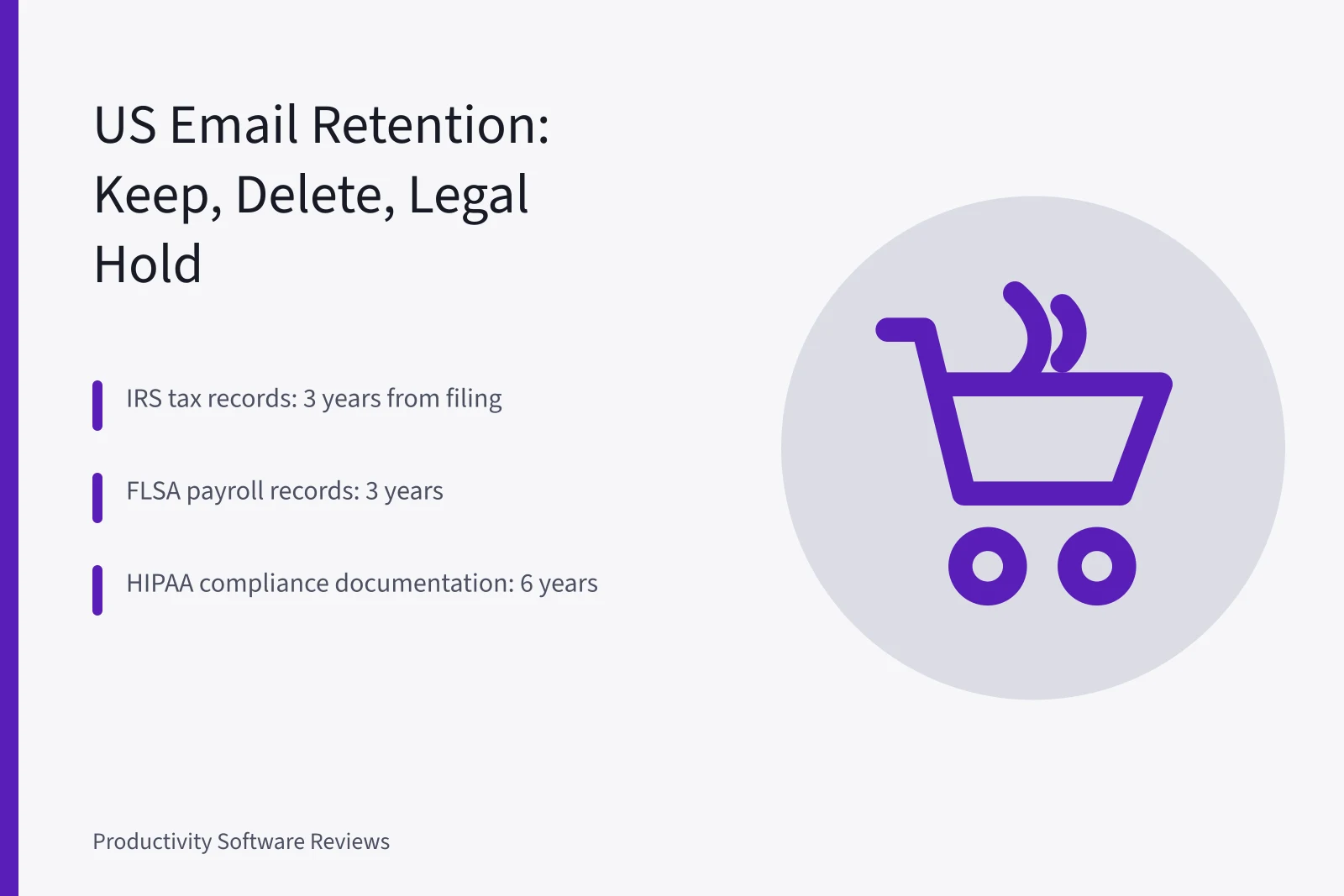 US Email Retention: Keep, Delete, Legal Hold

IRS tax records: 3 years from filing

FLSA payroll records: 3 years

HIPAA compliance documentation: 6 years

Productivity Software Reviews